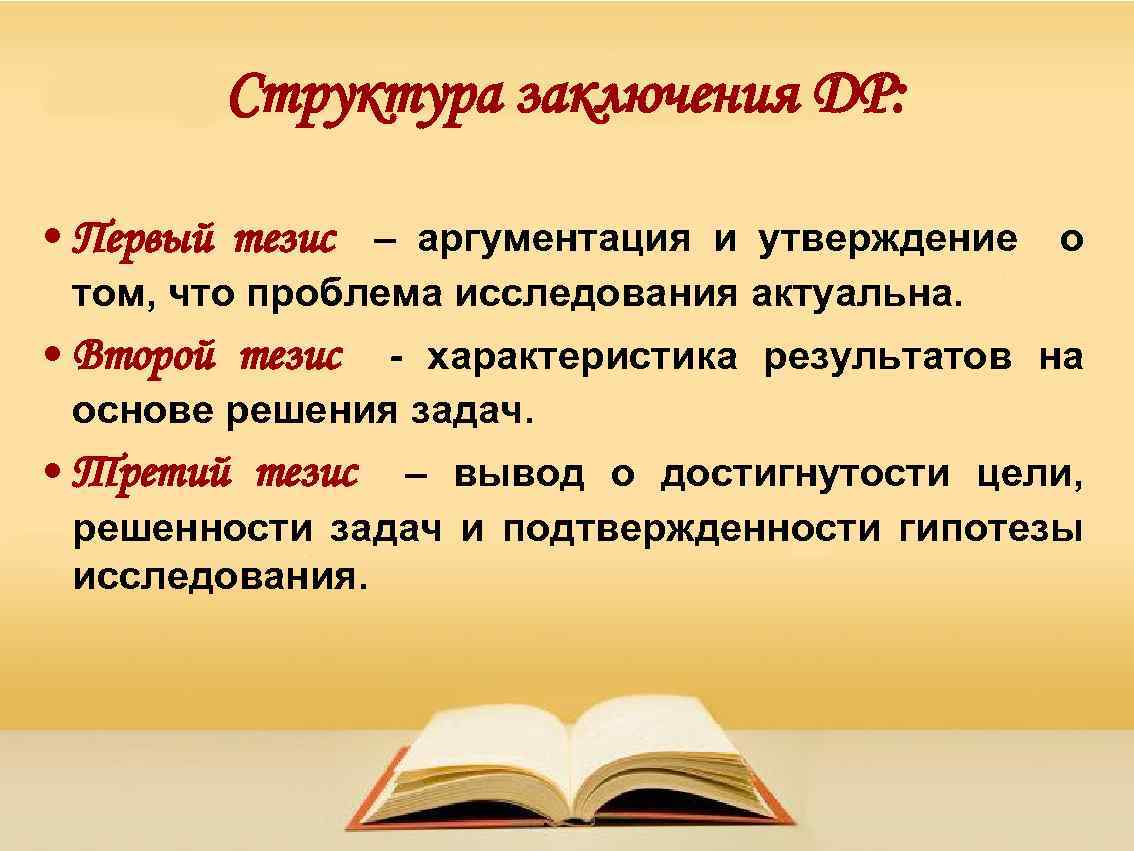 Структура заключения ДР:

• Первый тезис – аргументация и утверждение о том, что проблема исследования актуальна.

• Второй тезис - характеристика результатов на основе решения задач.

• Третий тезис – вывод о достигнутости цели, решенности задач и подтвержденности гипотезы исследования.